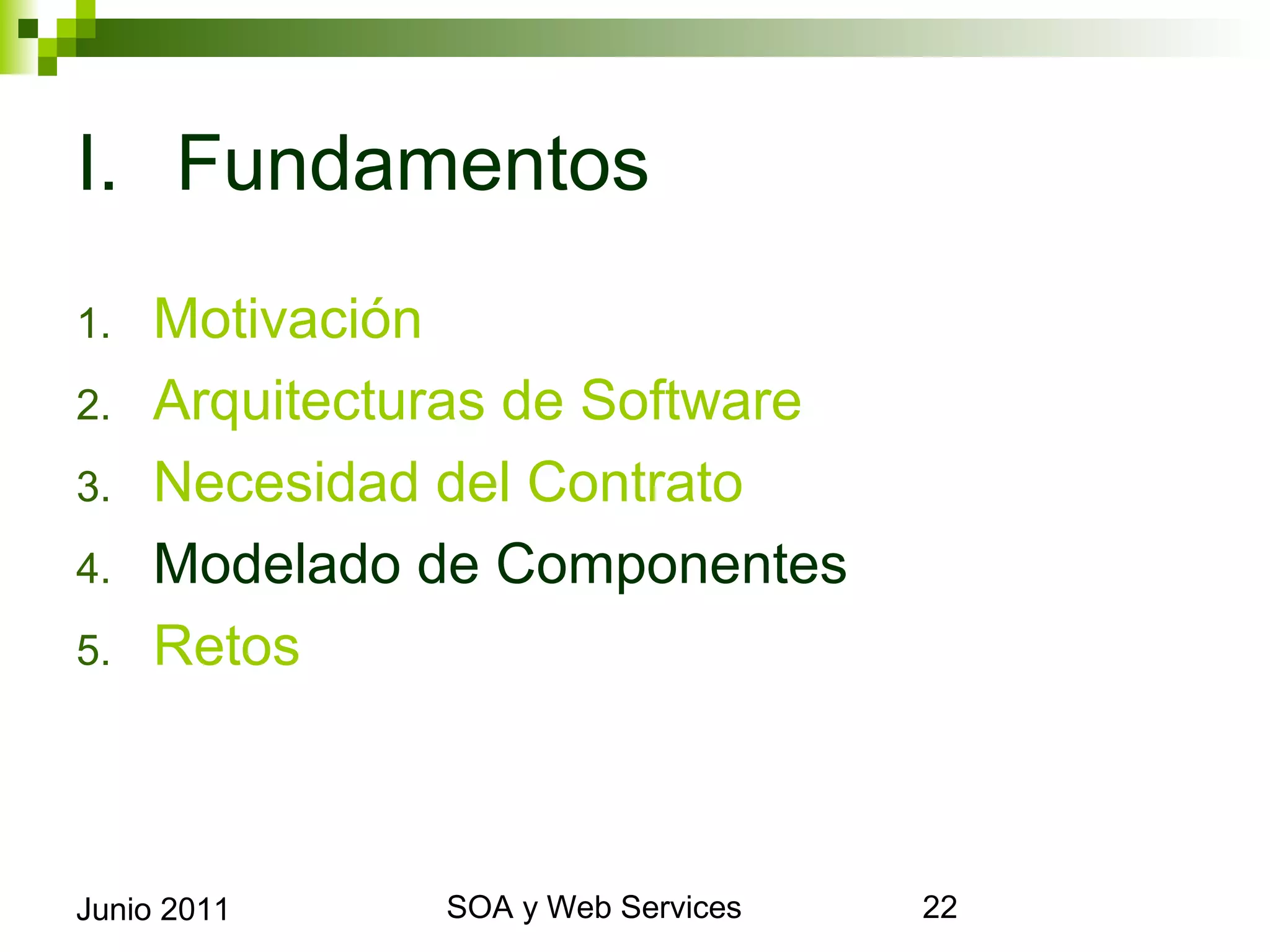 I. Fundamentos

1. Motivación
2. Arquitecturas de Software
3. Necesidad del Contrato
4. Modelado de Componentes
5. Retos

Junio 2011

SOA y Web Services

22